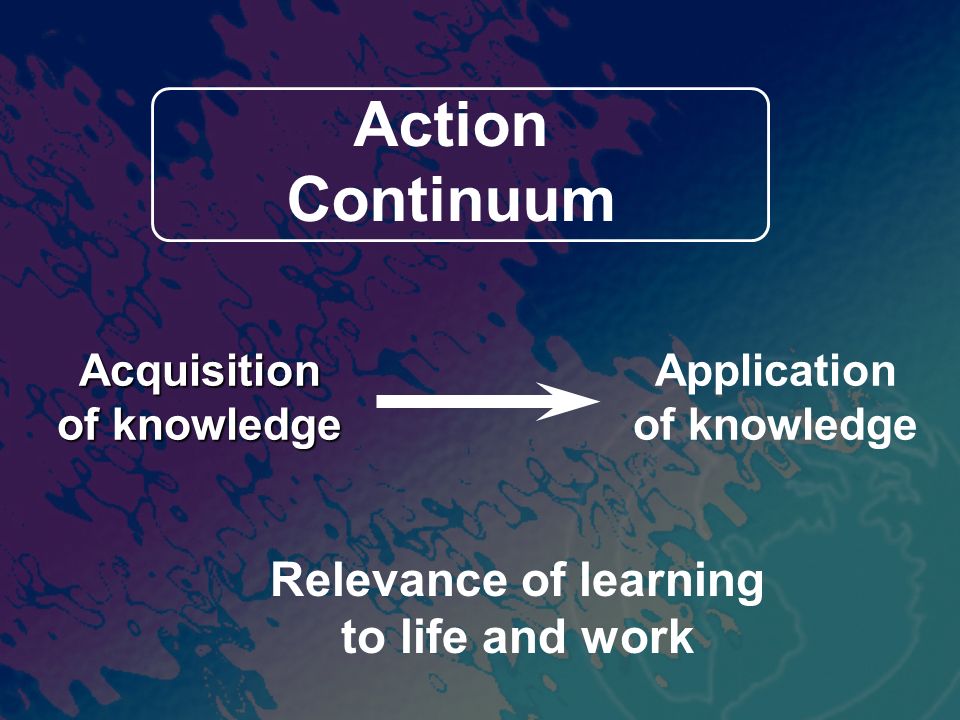 Action Continuum

Acquisition of knowledge

Application of knowledge

Relevance of learning to life and work